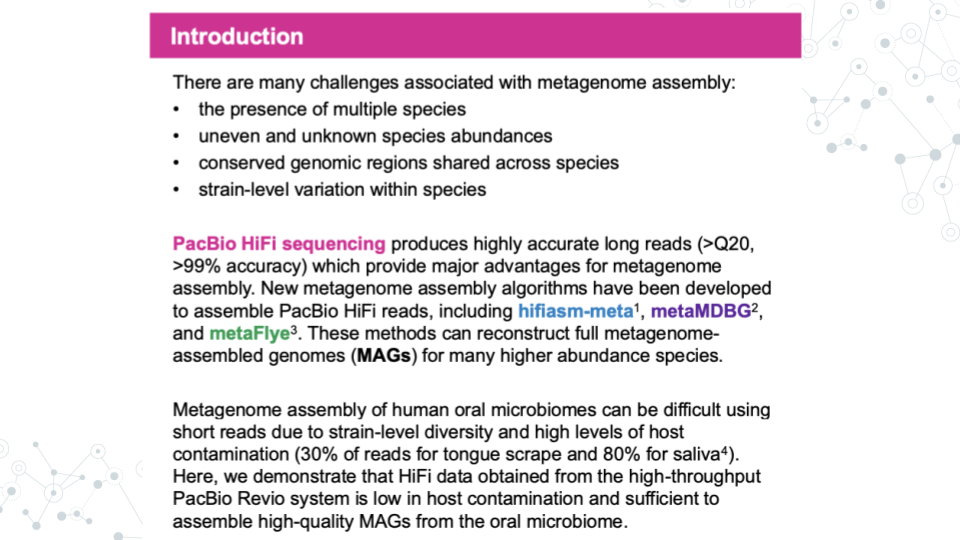 Introduction

There are many challenges associated with metagenome assembly:
• the presence of multiple species
• uneven and unknown species abundances
• conserved genomic regions shared across species
• strain-level variation within species

PacBio HiFi sequencing produces highly accurate long reads (>Q20, >99% accuracy) which provide major advantages for metagenome assembly. New metagenome assembly algorithms have been developed to assemble PacBio HiFi reads, including hifiasm-meta$^1$, metaMDBG$^2$, and metaFlye$^3$. These methods can reconstruct full metagenome-assembled genomes (MAGs) for many higher abundance species.

Metagenome assembly of human oral microbiomes can be difficult using short reads due to strain-level diversity and high levels of host contamination (30% of reads for tongue scrape and 80% for saliva$^4$). Here, we demonstrate that HiFi data obtained from the high-throughput PacBio Revio system is low in host contamination and sufficient to assemble high-quality MAGs from the oral microbiome.